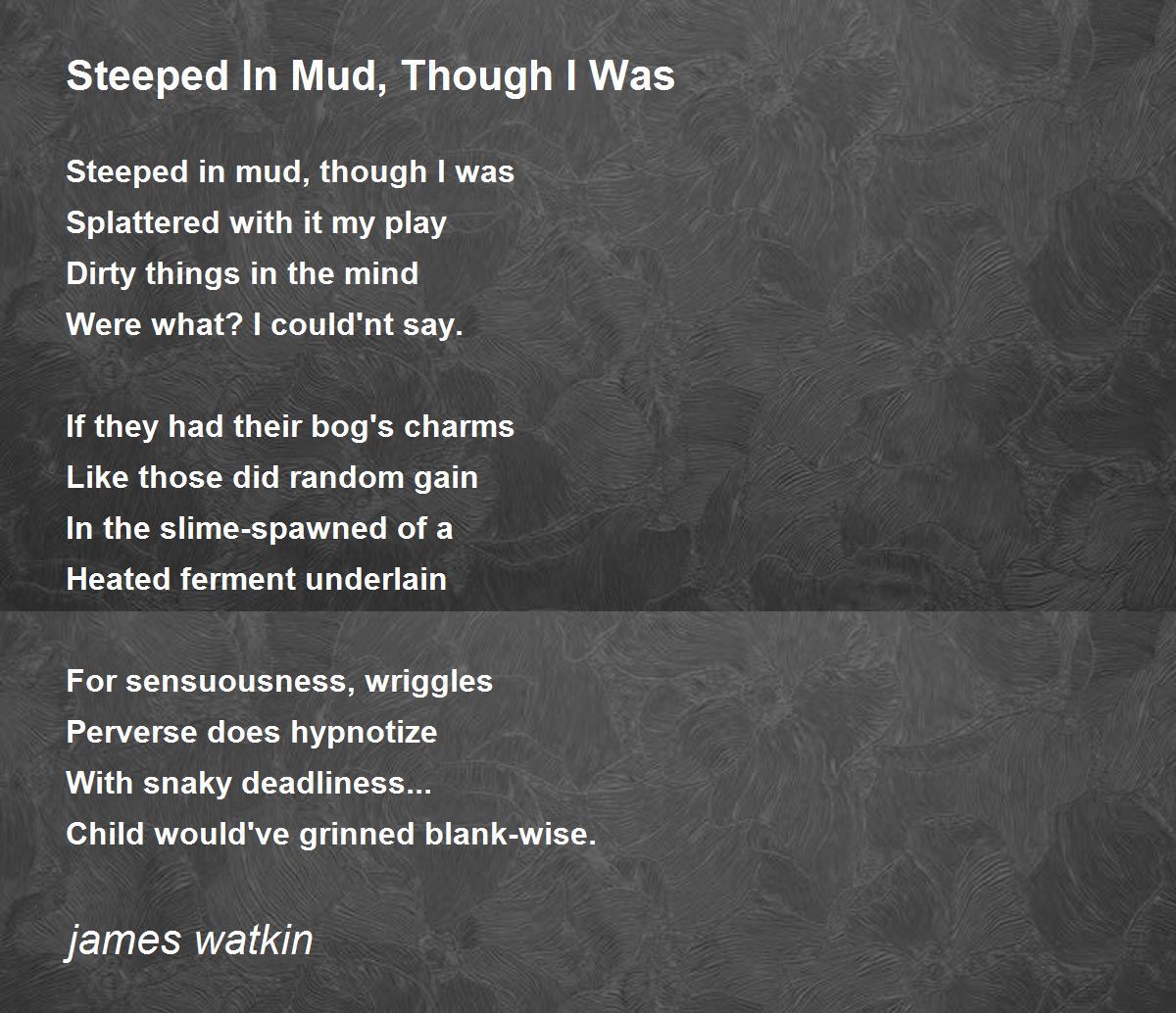 Steeped In Mud, Though I Was

Steeped in mud, though I was
Splattered with it my play
Dirty things in the mind
Were what? I could'nt say.

If they had their bog's charms
Like those did random gain
In the slime-spawned of a
Heated ferment underlain

For sensuousness, wriggles
Perverse does hypnotize
With snaky deadliness...
Child would've grinned blank-wise.

james watkin